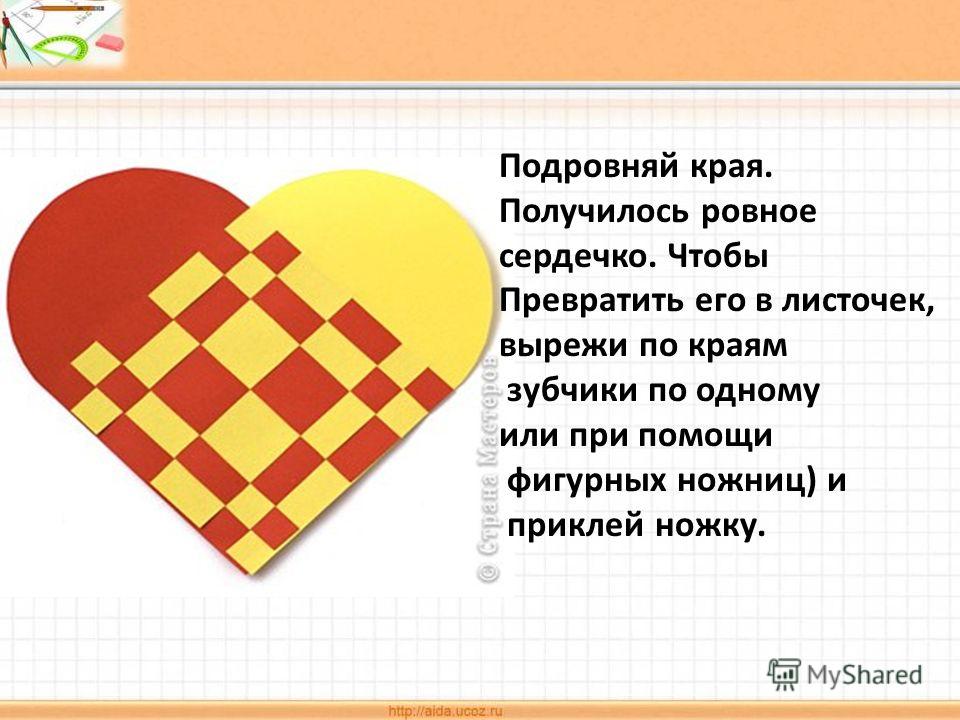 Подровняй края. Получилось ровное сердечко. Чтобы Превратить его в листочек, вырежи по краям зубчики по одному или при помощи фигурных ножниц) и приклей ножку.

© Страна Мастеров

MyShared

http://aida.ucoz.ru